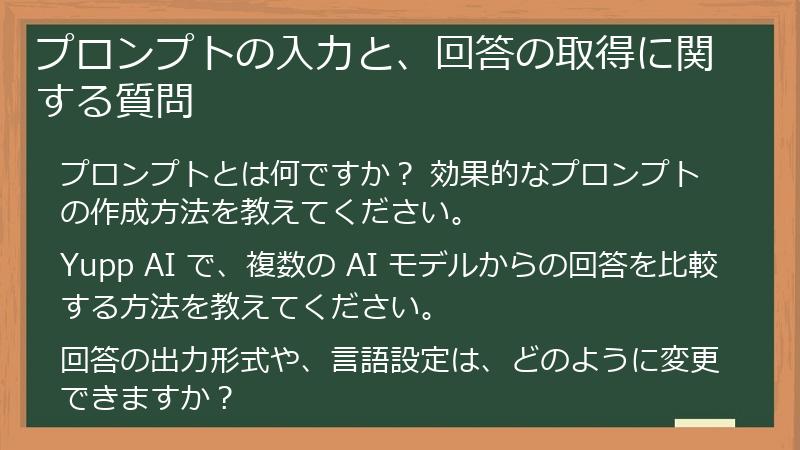 プロンプトの入力と、回答の取得に関する質問

プロンプトとは何ですか？ 効果的なプロンプトの作成方法を教えてください。

Yupp AI で、複数の AI モデルからの回答を比較する方法を教えてください。

回答の出力形式や、言語設定は、どのように変更できますか？